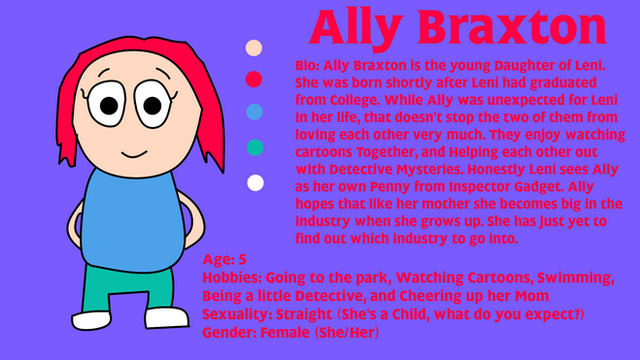 Ally Braxton

Bio: Ally Braxton is the young Daughter of Leni. She was born shortly after Leni had graduated from College. While Ally was unexpected for Leni in her life, that doesn't stop the two of them from loving each other very much. They enjoy watching cartoons Together, and Helping each other out with Detective Mysteries. Honestly Leni sees Ally as her own Penny from Inspector Gadget. Ally hopes that like her mother she becomes big in the industry when she grows up. She has just yet to find out which industry to go into.

Age: 5
Hobbies: Going to the park, Watching Cartoons, Swimming, Being a little Detective, and Cheering up her Mom
Sexuality: Straight (She's a Child, what do you expect?)
Gender: Female (She/Her)